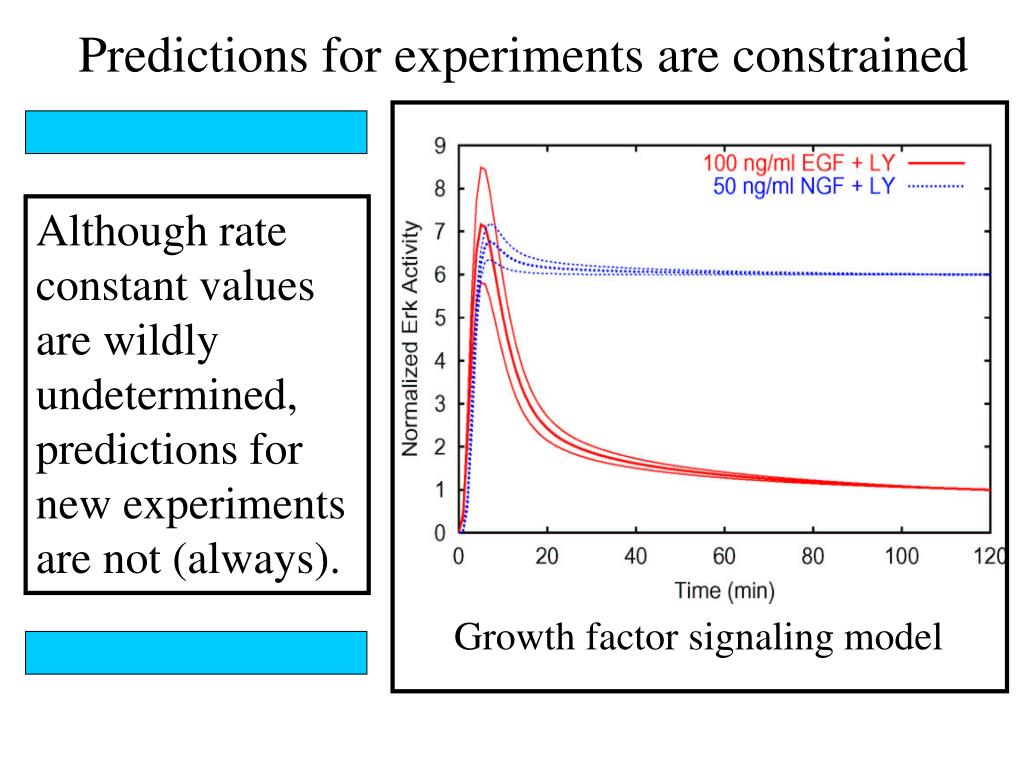 Predictions for experiments are constrained

Although rate constant values are wildly undetermined, predictions for new experiments are not (always).

100 ng/ml EGF + LY
50 ng/ml NGF + LY

Normalized Erk Activity

9
8
7
6
5
4
3
2
1
0

0 20 40 60 80 100 120

Time (min)

Growth factor signaling model